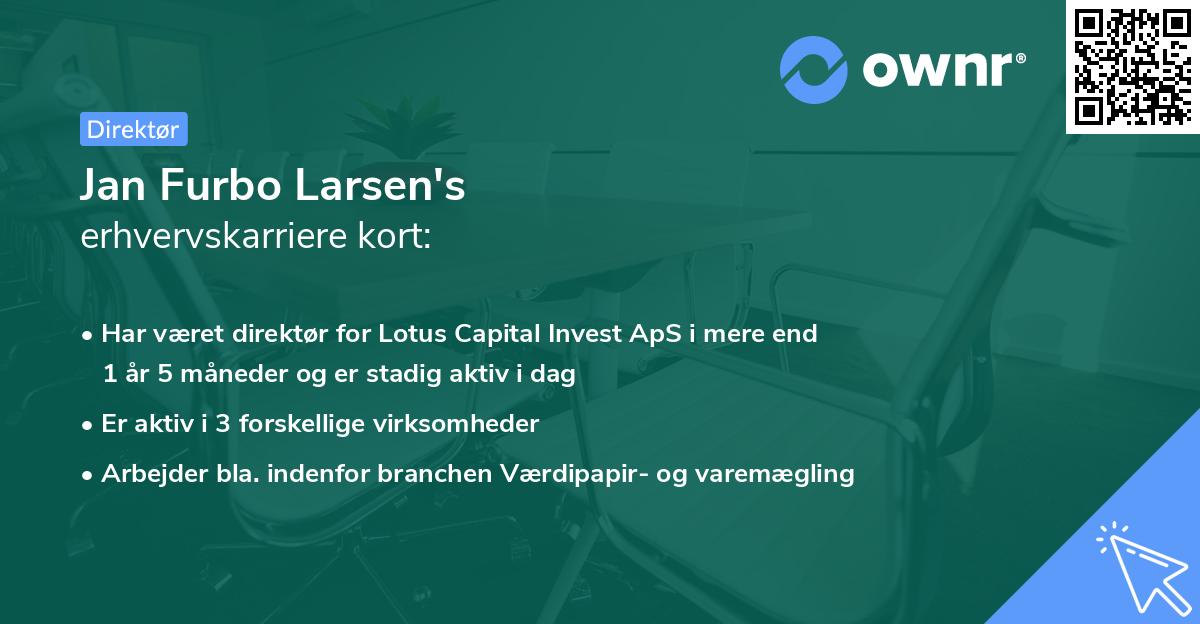 ownr®

Direktør

Jan Furbo Larsen's
erhvervskarriere kort:

• Har været direktør for Lotus Capital Invest ApS i mere end 1 år 5 måneder og er stadig aktiv i dag
• Er aktiv i 3 forskellige virksomheder
• Arbejder bla. indenfor branchen Værdipapir- og varemægling